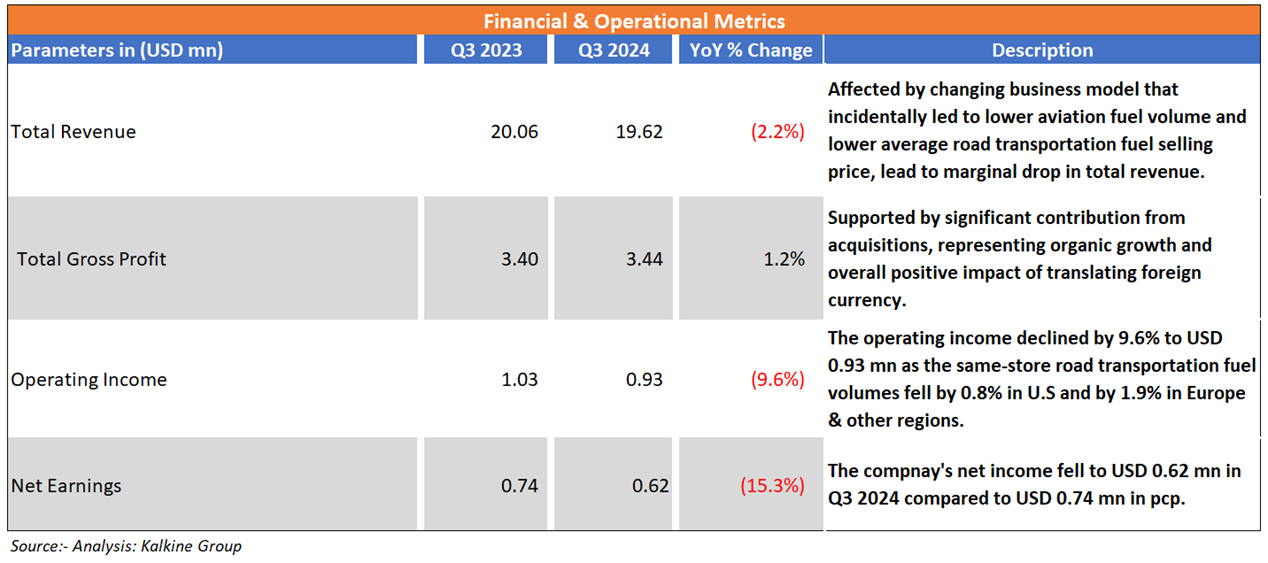 Financial & Operational Metrics

| Parameters in (USD mn) | Q3 2023 | Q3 2024 | YoY % Change | Description |
|---|---|---|---|---|
| Total Revenue | 20.06 | 19.62 | (2.2%) | Affected by changing business model that incidentally led to lower aviation fuel volume and lower average road transportation fuel selling price, lead to marginal drop in total revenue. |
| Total Gross Profit | 3.40 | 3.44 | 1.2% | Supported by significant contribution from acquisitions, representing organic growth and overall positive impact of translating foreign currency. |
| Operating Income | 1.03 | 0.93 | (9.6%) | The operating income declined by 9.6% to USD 0.93 mn as the same-store road transportation fuel volumes fell by 0.8% in U.S and by 1.9% in Europe & other regions. |
| Net Earnings | 0.74 | 0.62 | (15.3%) | The compnay's net income fell to USD 0.62 mn in Q3 2024 compared to USD 0.74 mn in pcp. |

Source:- Analysis: Kalkine Group